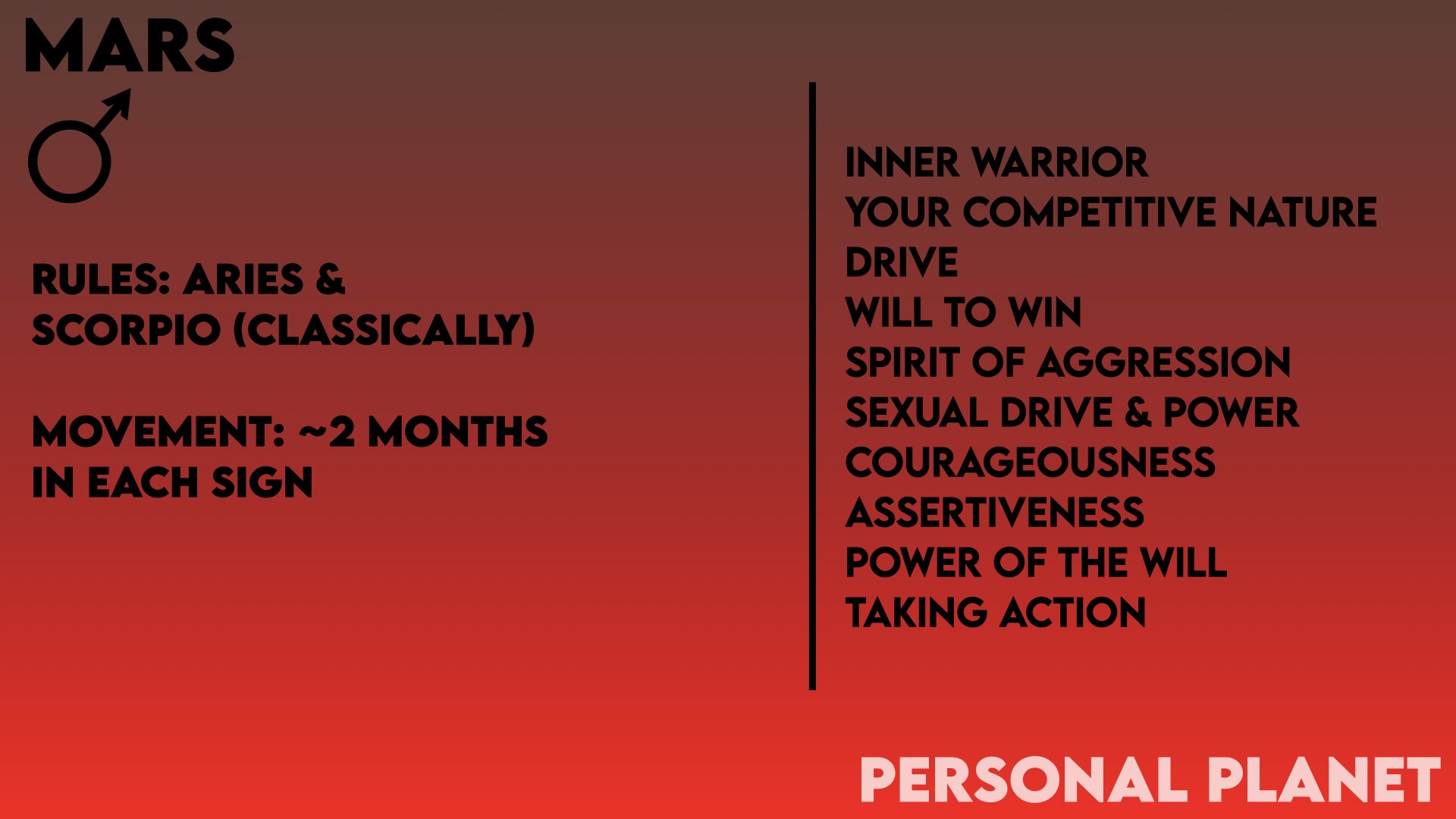 MARS

♂

RULES: ARIES & SCORPIO (CLASSICALLY)

MOVEMENT: ~2 MONTHS IN EACH SIGN

INNER WARRIOR
YOUR COMPETITIVE NATURE
DRIVE
WILL TO WIN
SPIRIT OF AGGRESSION
SEXUAL DRIVE & POWER
COURAGEOUSNESS
ASSERTIVENESS
POWER OF THE WILL
TAKING ACTION

PERSONAL PLANET